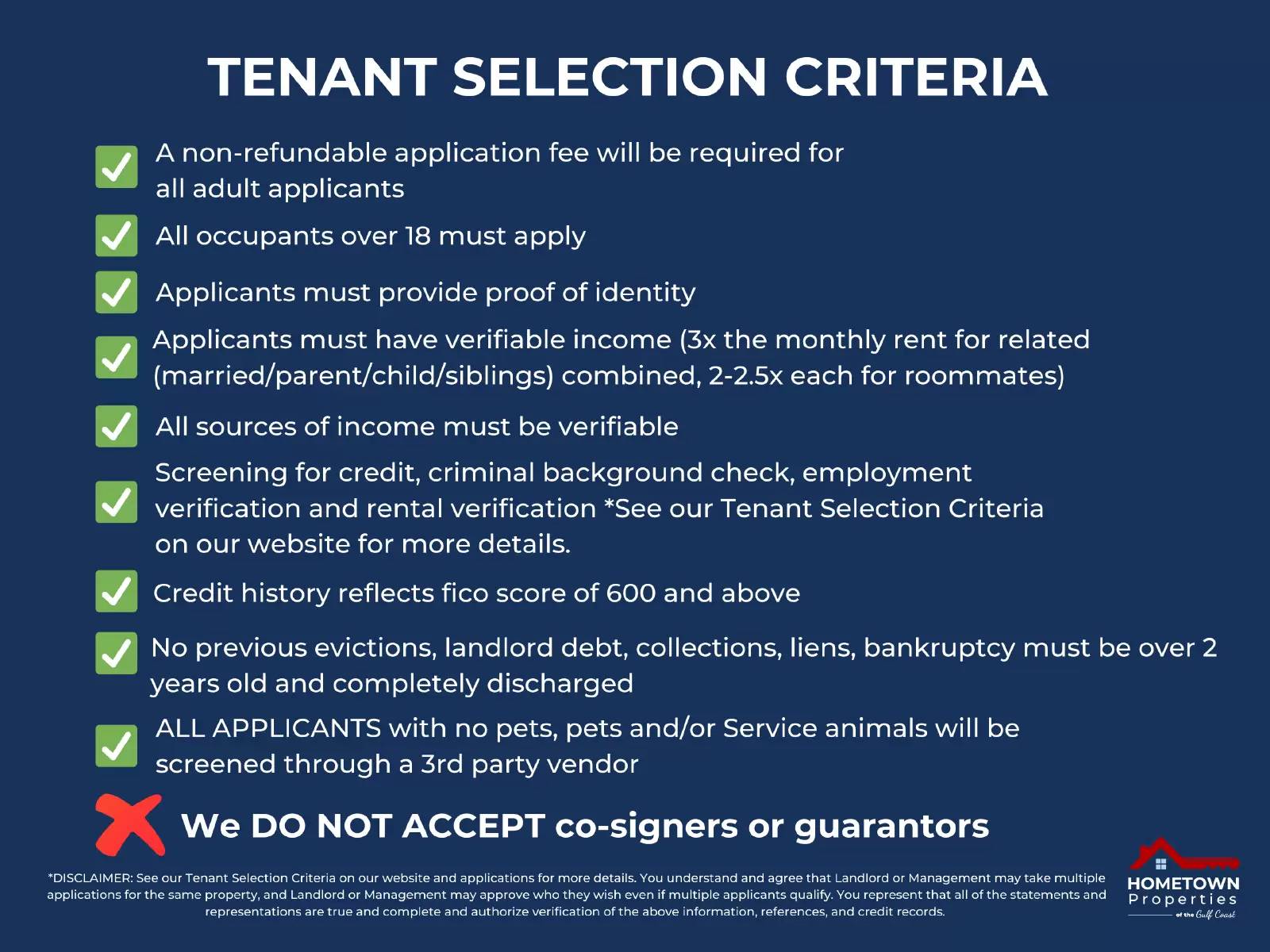 TENANT SELECTION CRITERIA

A non-refundable application fee will be required for all adult applicants

All occupants over 18 must apply

Applicants must provide proof of identity

Applicants must have verifiable income (3x the monthly rent for related (married/parent/child/siblings) combined, 2-2.5x each for roommates)

All sources of income must be verifiable

Screening for credit, criminal background check, employment verification and rental verification *See our Tenant Selection Criteria on our website for more details.

Credit history reflects fico score of 600 and above

No previous evictions, landlord debt, collections, liens, bankruptcy must be over 2 years old and completely discharged

ALL APPLICANTS with no pets, pets and/or Service animals will be screened through a 3rd party vendor

We DO NOT ACCEPT co-signers or guarantors

*DISCLAIMER: See our Tenant Selection Criteria on our website and applications for more details. You understand and agree that Landlord or Management may take multiple applications for the same property, and Landlord or Management may approve who they wish even if multiple applicants qualify. You represent that all of the statements and representations are true and complete and authorize verification of the above information, references, and credit records.

HOMETOWN Properties of the Gulf Coast